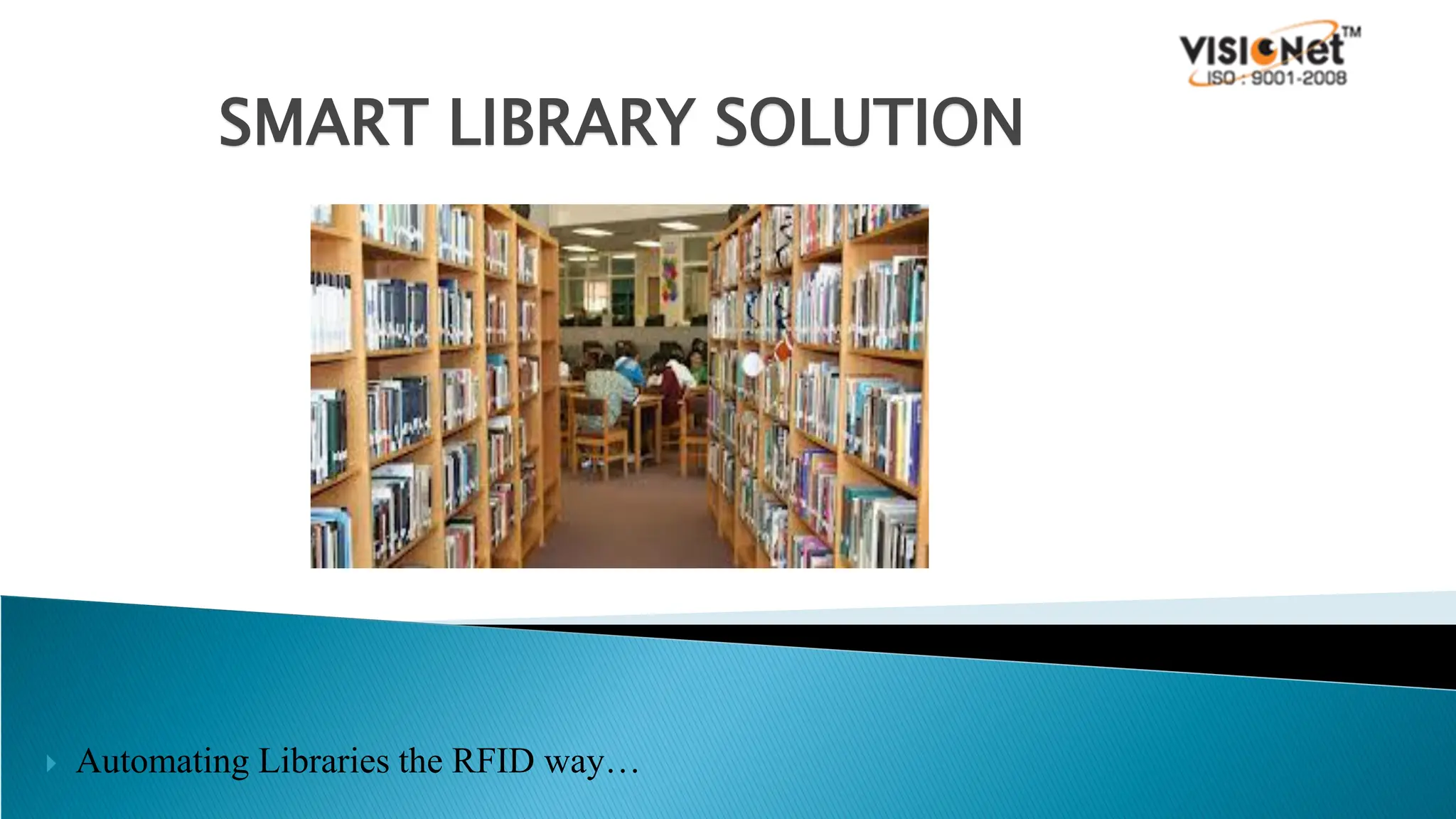 VISIONet™
ISO : 9001-2008

SMART LIBRARY SOLUTION

Automating Libraries the RFID way…